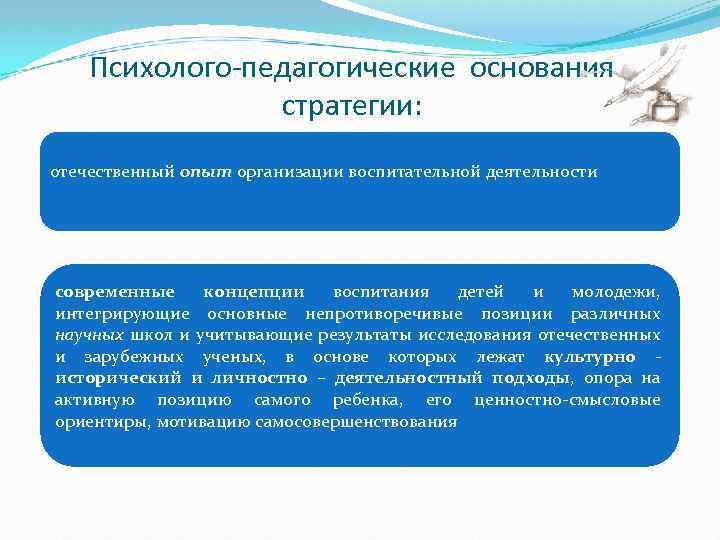 Психолого-педагогические основания стратегии:

отечественный опыт организации воспитательной деятельности

современные концепции воспитания детей и молодежи, интегрирующие основные непротиворечивые позиции различных научных школ и учитывающие результаты исследования отечественных и зарубежных ученых, в основе которых лежат культурно - исторический и личностно – деятельностный подходы, опора на активную позицию самого ребенка, его ценностно-смысловые ориентиры, мотивацию самосовершенствования